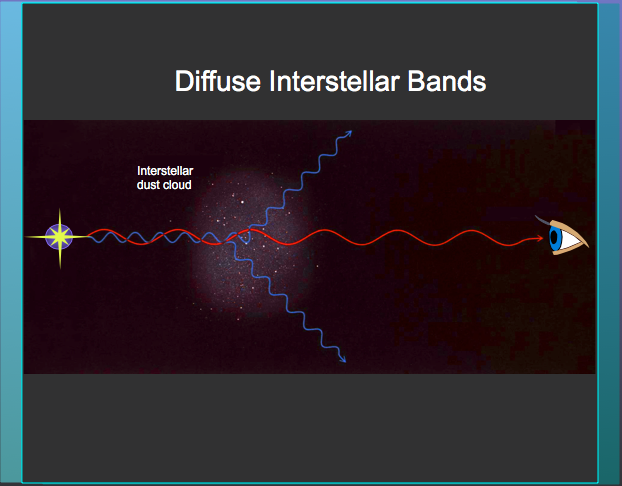 Diffuse Interstellar Bands

Interstellar dust cloud